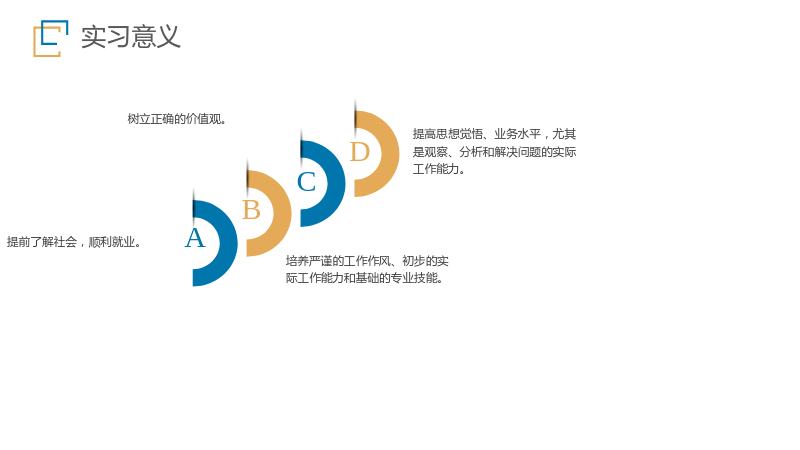 实习意义

树立正确的价值观。

提高思想觉悟、业务水平，尤其是观察、分析和解决问题的实际工作能力。

D

C

B

A

提前了解社会，顺利就业。

培养严谨的工作作风、初步的实际工作能力和基础的专业技能。